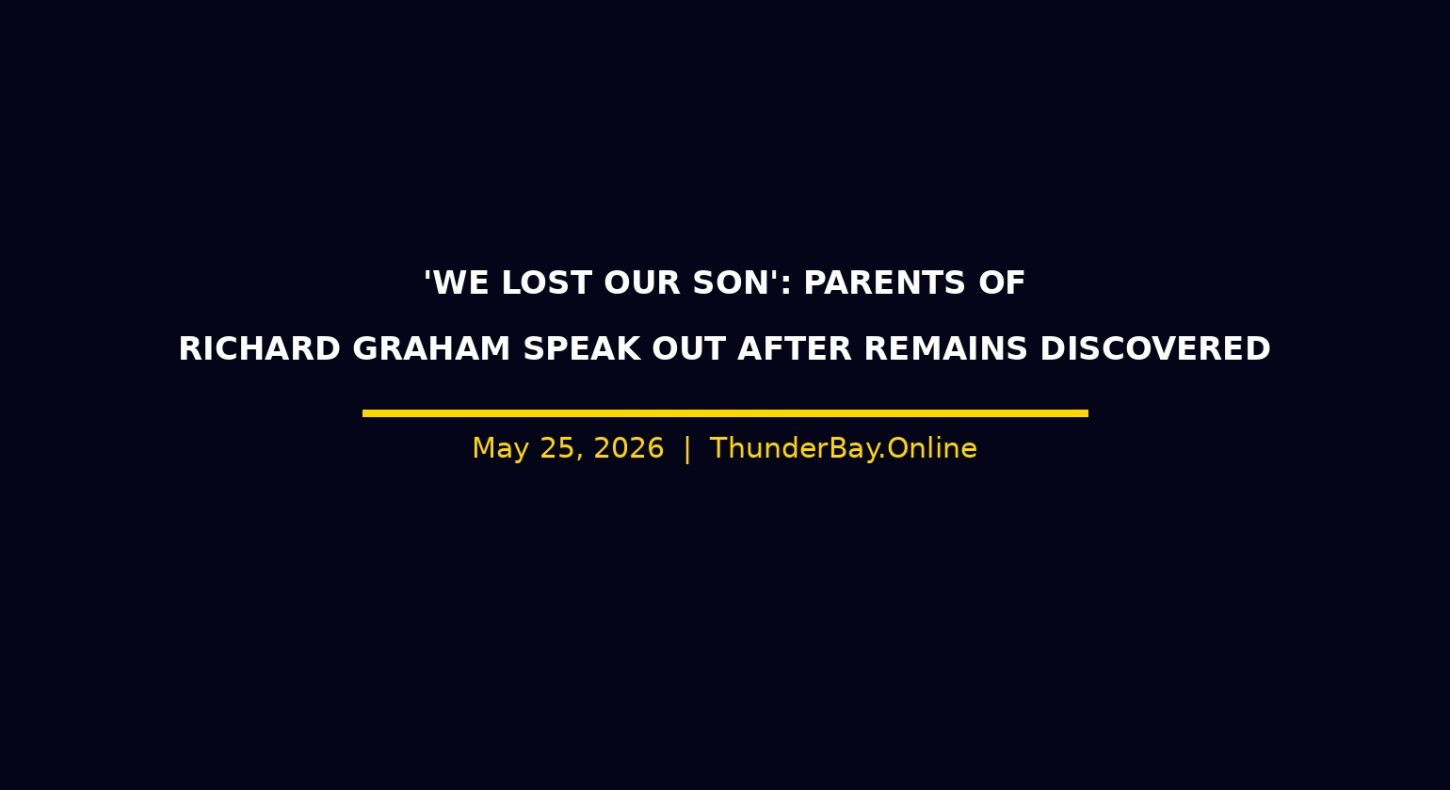 'WE LOST OUR SON': PARENTS OF
RICHARD GRAHAM SPEAK OUT AFTER REMAINS DISCOVERED

May 25, 2026 | ThunderBay.Online